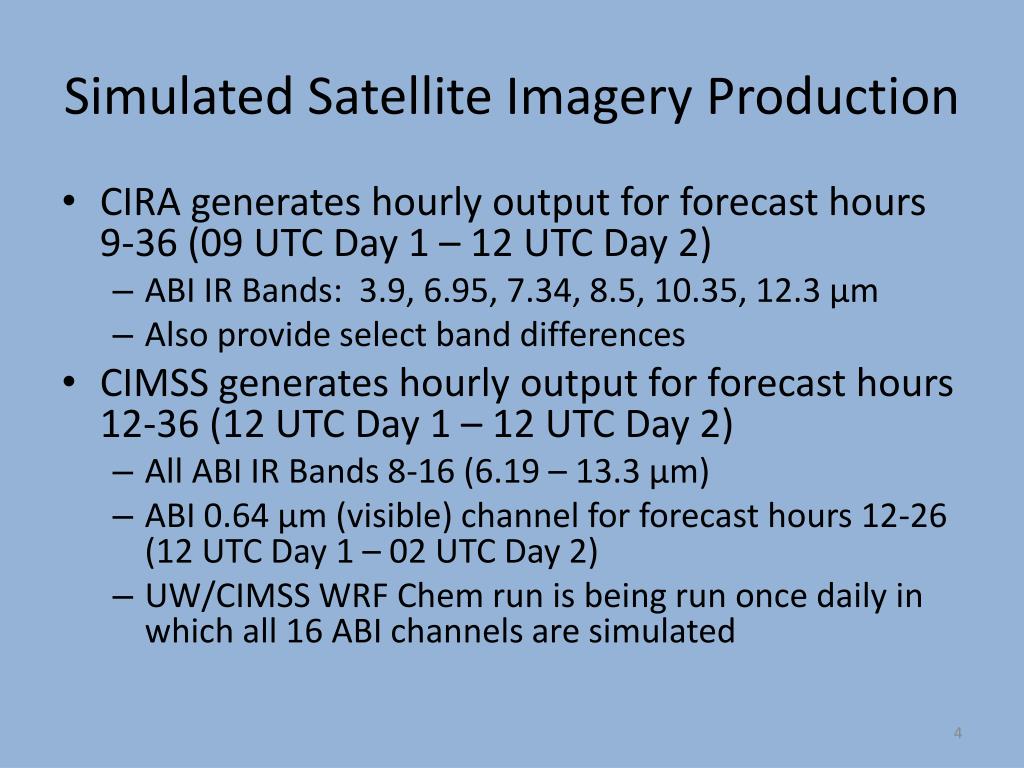 Simulated Satellite Imagery Production

• CIRA generates hourly output for forecast hours 9-36 (09 UTC Day 1 – 12 UTC Day 2)
– ABI IR Bands: 3.9, 6.95, 7.34, 8.5, 10.35, 12.3 µm
– Also provide select band differences
• CIMSS generates hourly output for forecast hours 12-36 (12 UTC Day 1 – 12 UTC Day 2)
– All ABI IR Bands 8-16 (6.19 – 13.3 µm)
– ABI 0.64 µm (visible) channel for forecast hours 12-26 (12 UTC Day 1 – 02 UTC Day 2)
– UW/CIMSS WRF Chem run is being run once daily in which all 16 ABI channels are simulated

4